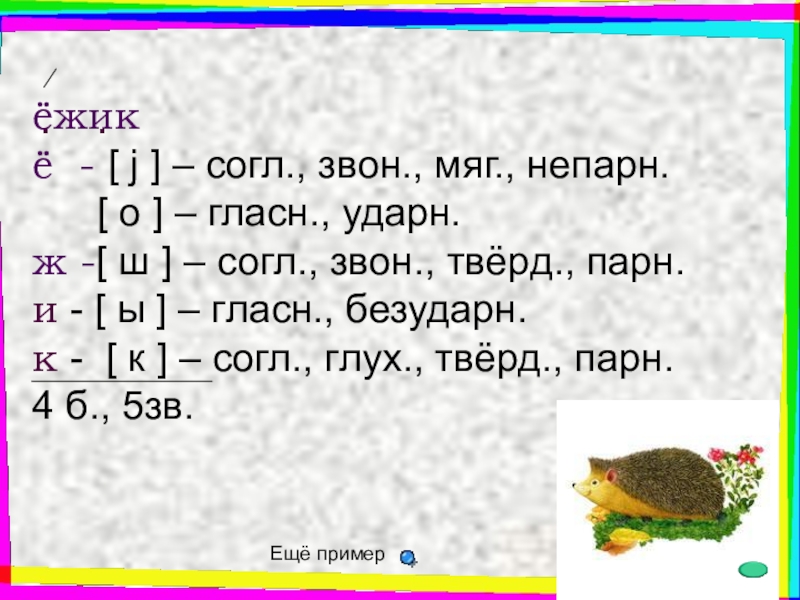 ёжик
ё - [ j ] – согл., звон., мяг., непарн.
[ о ] – гласн., ударн.
ж -[ ш ] – согл., звон., твёрд., парн.
и - [ ы ] – гласн., безударн.
к - [ к ] – согл., глух., твёрд., парн.
4 б., 5зв.

Ещё пример